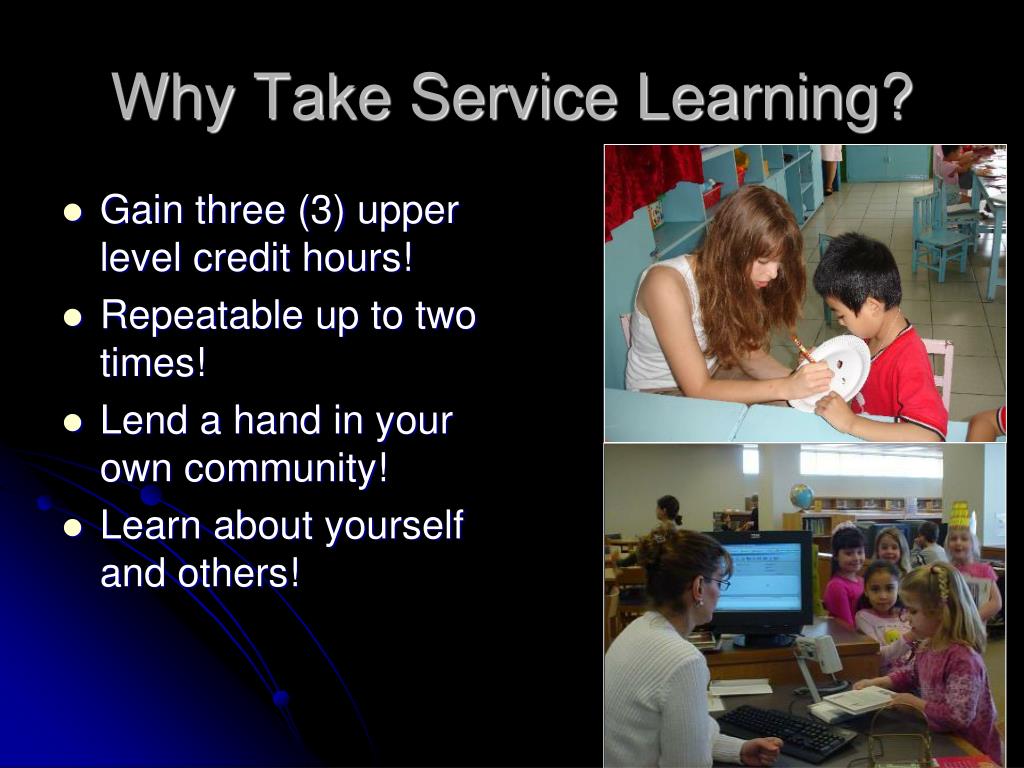 Why Take Service Learning?

- Gain three (3) upper level credit hours!
- Repeatable up to two times!
- Lend a hand in your own community!
- Learn about yourself and others!